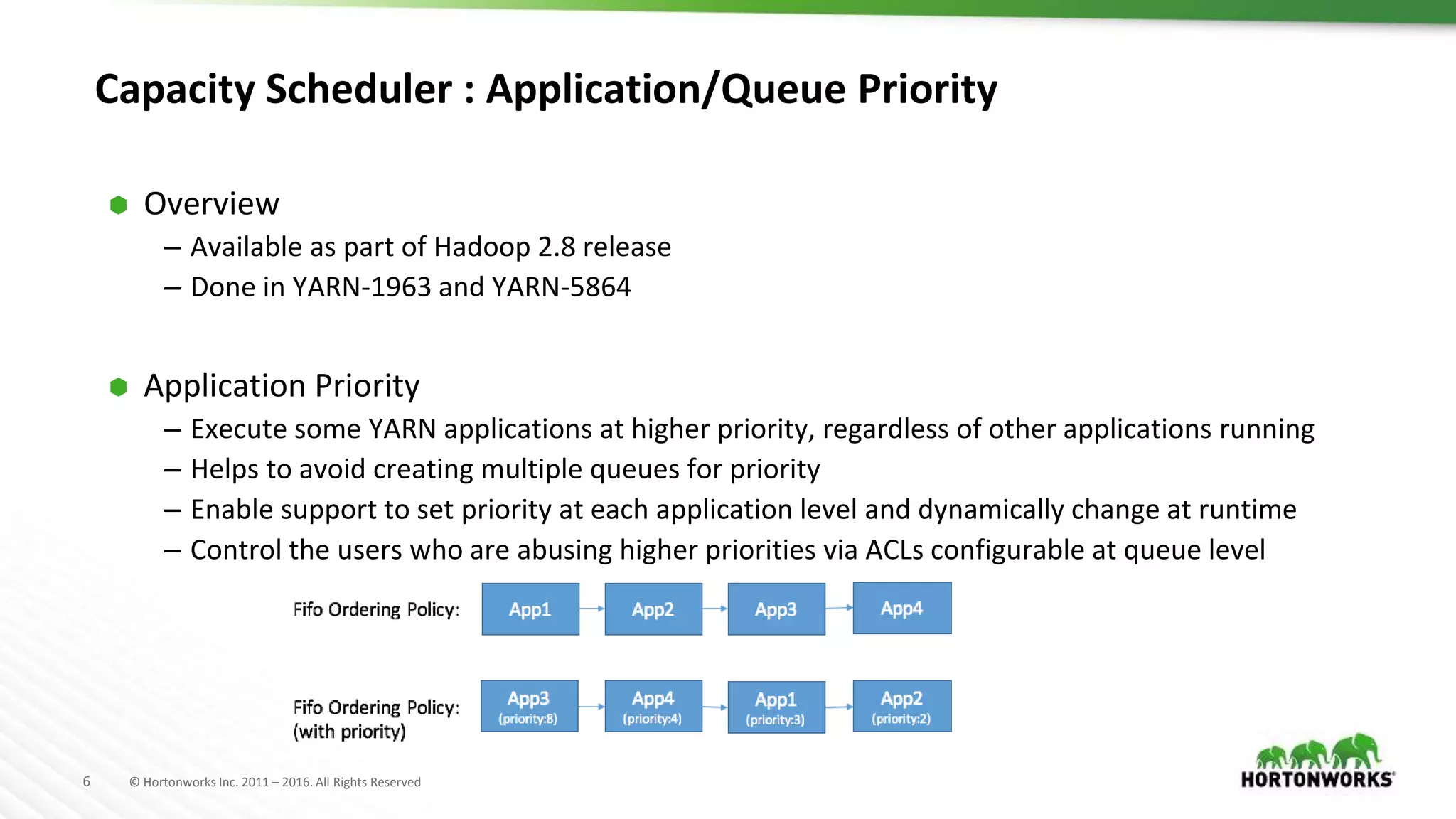 Capacity Scheduler : Application/Queue Priority

Overview
– Available as part of Hadoop 2.8 release
– Done in YARN-1963 and YARN-5864

Application Priority
– Execute some YARN applications at higher priority, regardless of other applications running
– Helps to avoid creating multiple queues for priority
– Enable support to set priority at each application level and dynamically change at runtime
– Control the users who are abusing higher priorities via ACLs configurable at queue level

Fifo Ordering Policy: App1 App2 App3 App4

Fifo Ordering Policy: (with priority) App3 (priority:8) App4 (priority:4) App1 (priority:3) App2 (priority:2)

6 © Hortonworks Inc. 2011 – 2016. All Rights Reserved

HORTONWORKS